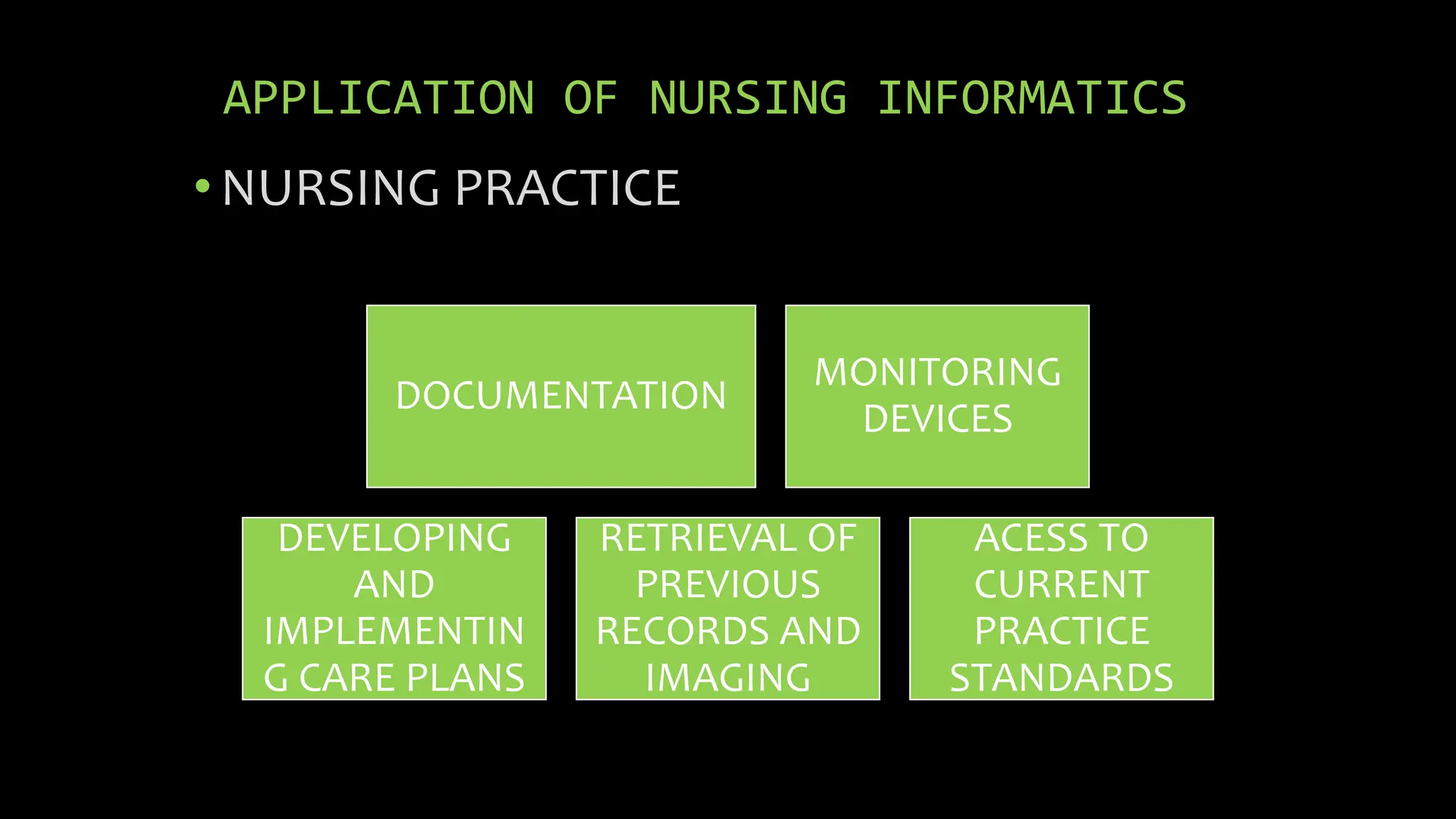 APPLICATION OF NURSING INFORMATICS

• NURSING PRACTICE

DOCUMENTATION

MONITORING DEVICES

DEVELOPING AND IMPLEMENTING CARE PLANS

RETRIEVAL OF PREVIOUS RECORDS AND IMAGING

ACESS TO CURRENT PRACTICE STANDARDS